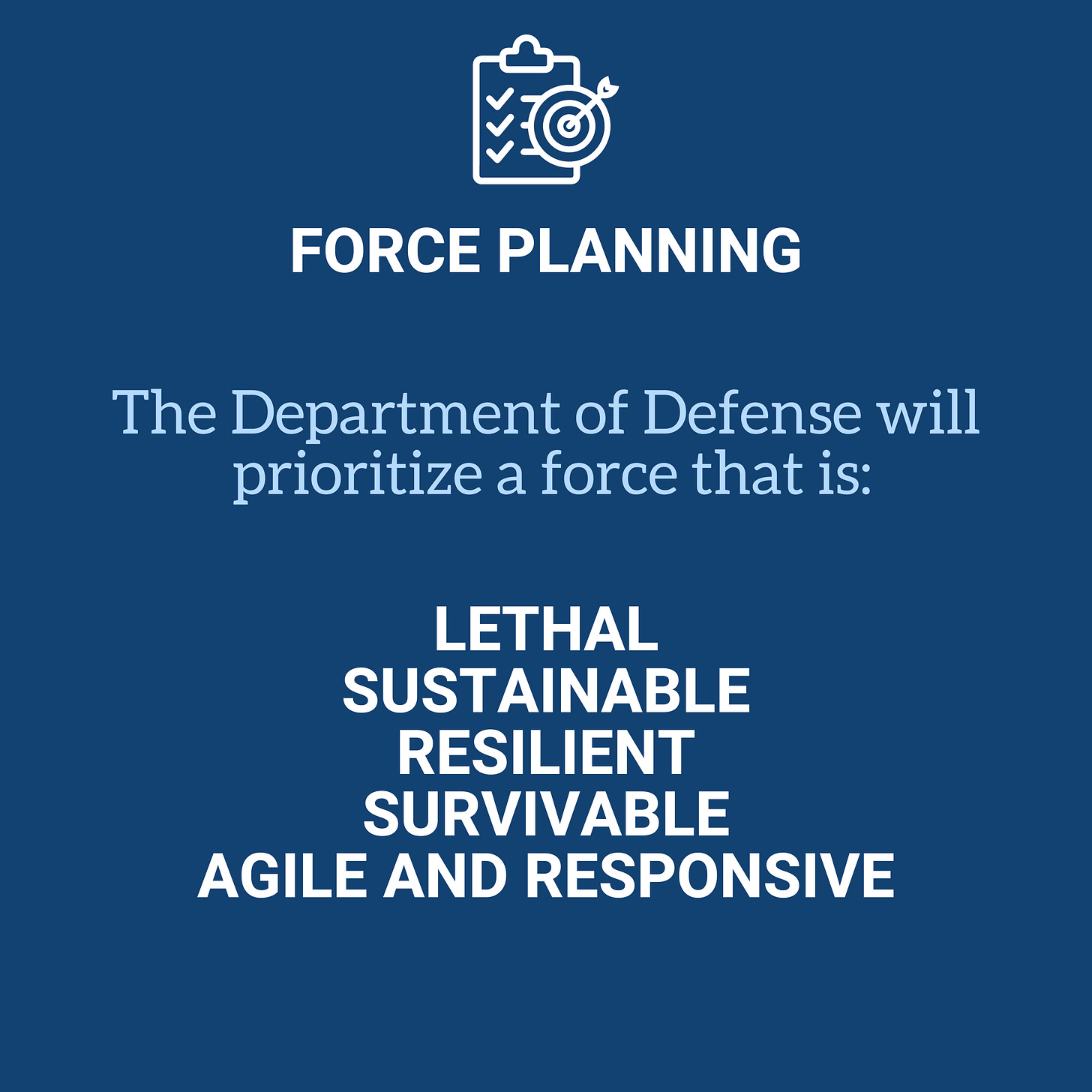 FORCE PLANNING

The Department of Defense will prioritize a force that is:

LETHAL
SUSTAINABLE
RESILIENT
SURVIVABLE
AGILE AND RESPONSIVE